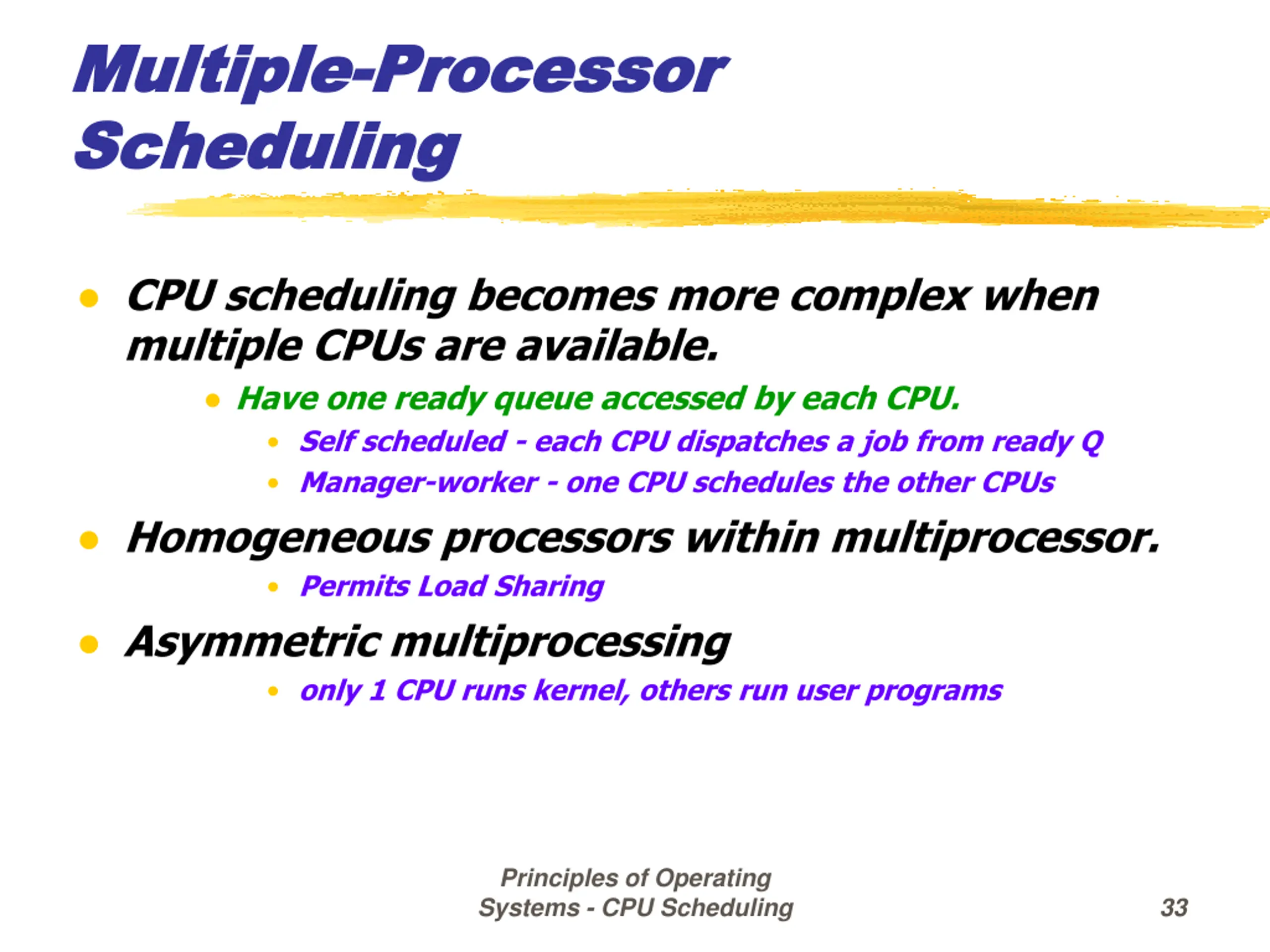 Multiple-Processor Scheduling

- CPU scheduling becomes more complex when multiple CPUs are available.
  - Have one ready queue accessed by each CPU.
    - Self scheduled - each CPU dispatches a job from ready Q
    - Manager-worker - one CPU schedules the other CPUs
- Homogeneous processors within multiprocessor.
    - Permits Load Sharing
- Asymmetric multiprocessing
    - only 1 CPU runs kernel, others run user programs

Principles of Operating Systems - CPU Scheduling

33